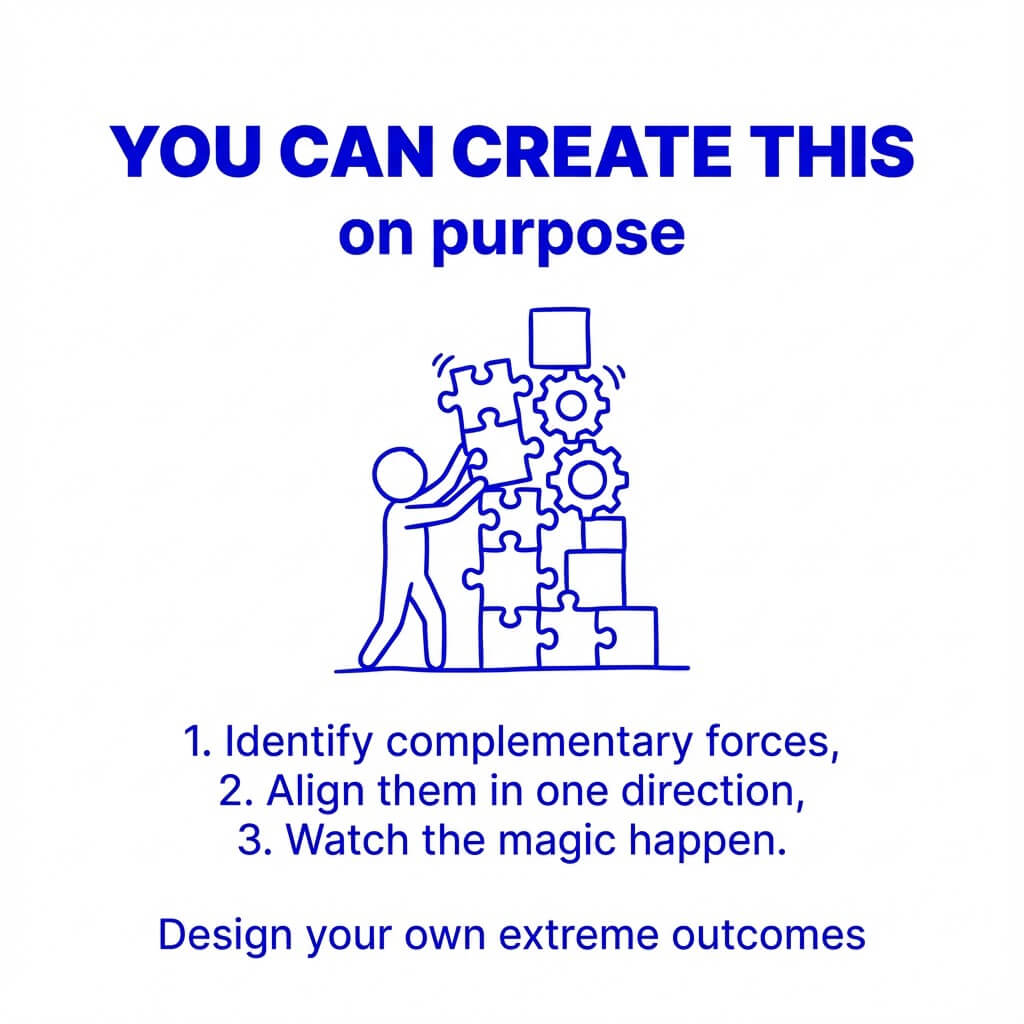 YOU CAN CREATE THIS
on purpose

1. Identify complementary forces,
2. Align them in one direction,
3. Watch the magic happen.

Design your own extreme outcomes